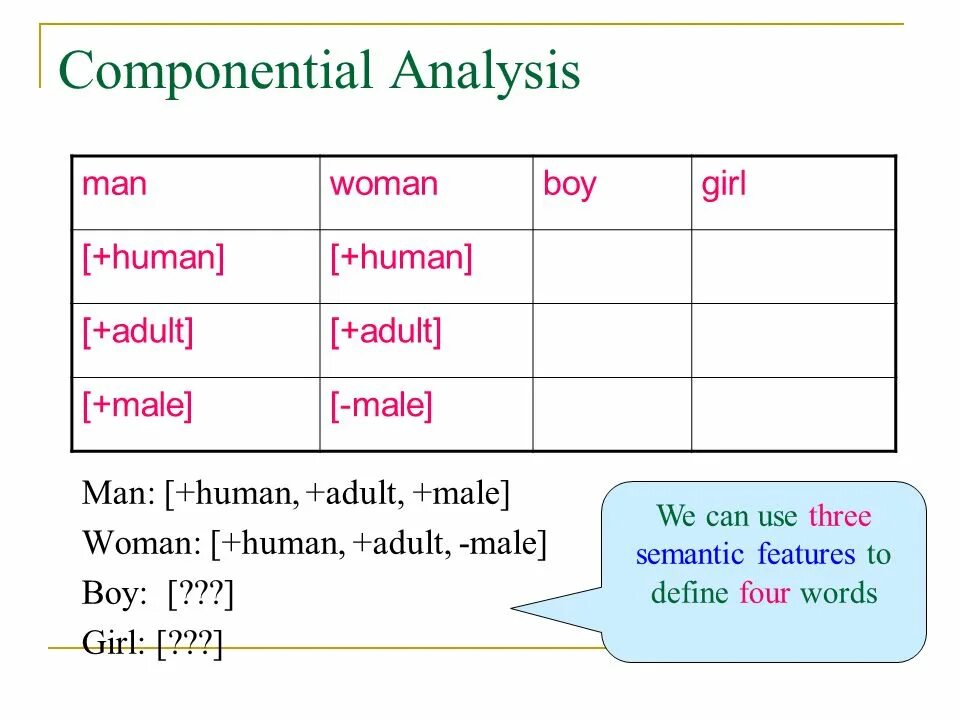 Componential Analysis

| man | woman | boy | girl |
|---|---|---|---|
| [+human] | [+human] | | |
| [+adult] | [+adult] | | |
| [+male] | [-male] | | |

Man: [+human, +adult, +male]
Woman: [+human, +adult, -male]
Boy: [???]
Girl: [???]

We can use three semantic features to define four words